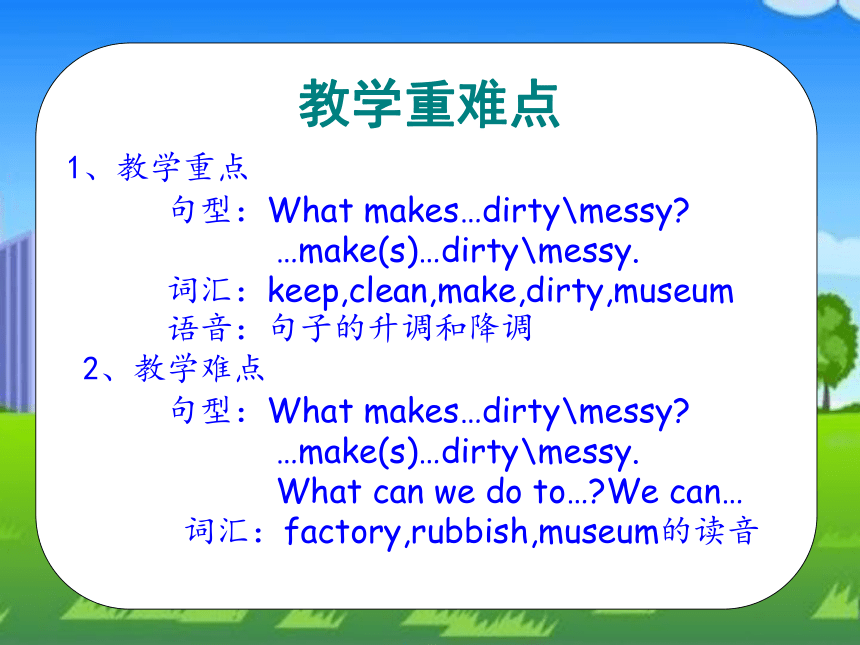 教学重难点

1、教学重点

句型：What makes…dirty\messy?

…make(s)…dirty\messy.

词汇：keep,clean,make,dirty,museum

语音：句子的升调和降调

2、教学难点

句型：What makes…dirty\messy?

…make(s)…dirty\messy.

What can we do to…?We can…

词汇：factory,rubbish,museum的读音